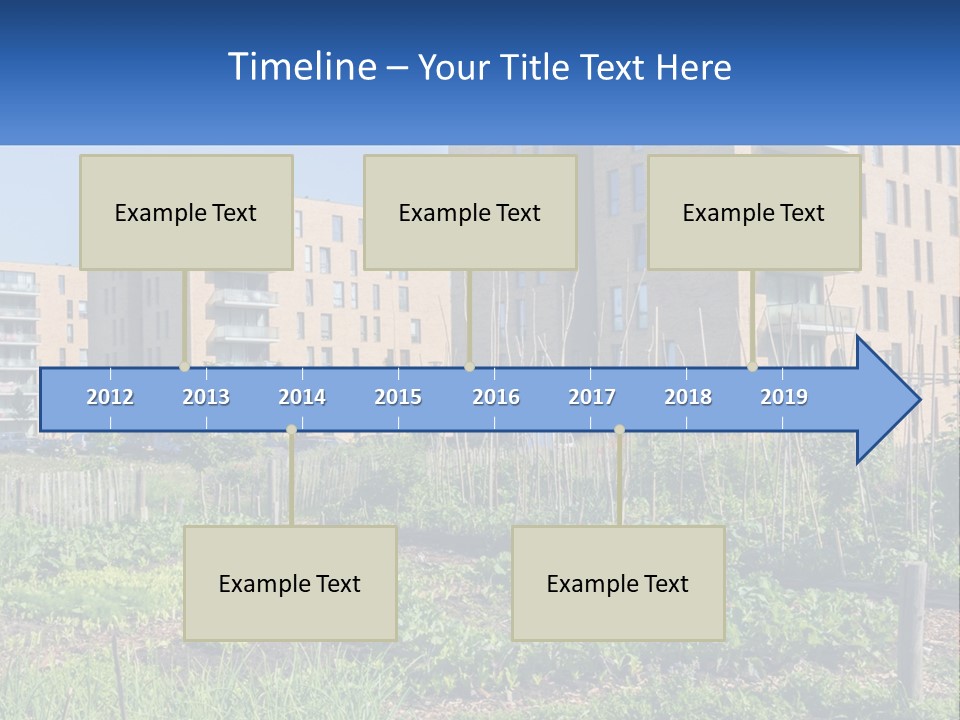 Timeline – Your Title Text Here

Example Text

Example Text

Example Text

2012 2013 2014 2015 2016 2017 2018 2019

Example Text

Example Text